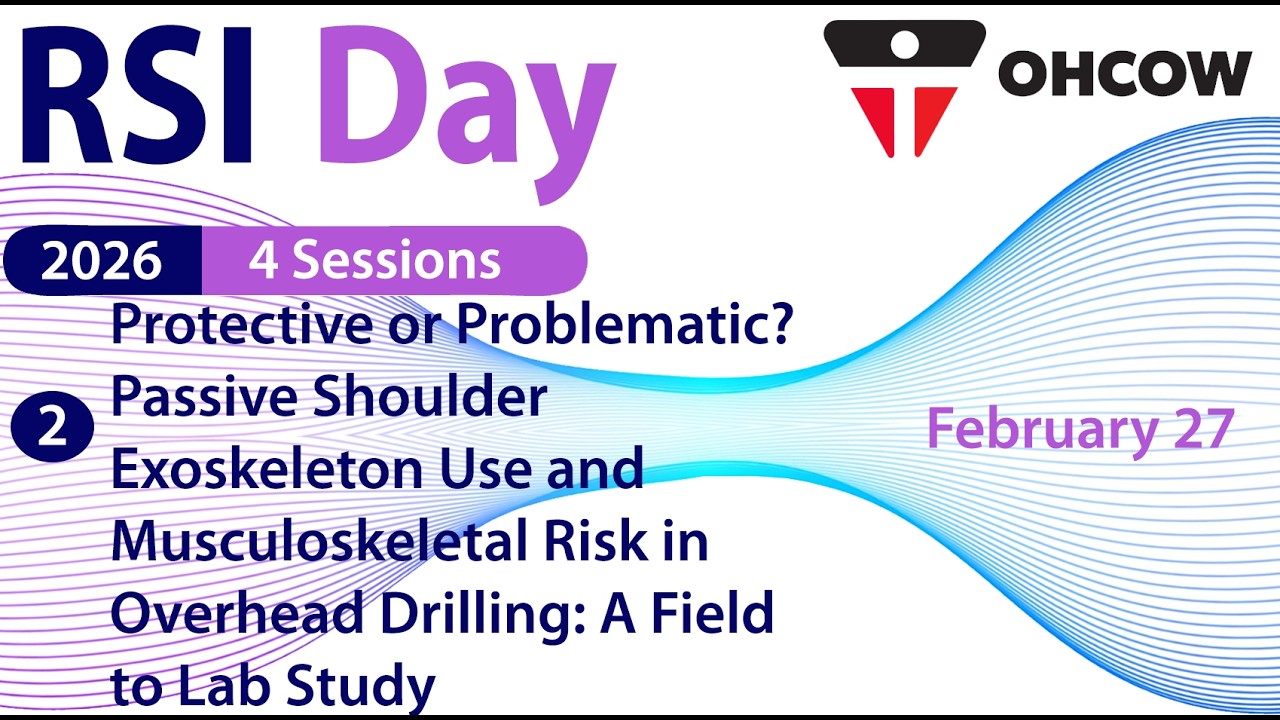 RSI Day

OHCOW

2026 4 Sessions

2

Protective or Problematic? Passive Shoulder Exoskeleton Use and Musculoskeletal Risk in Overhead Drilling: A Field to Lab Study

February 27